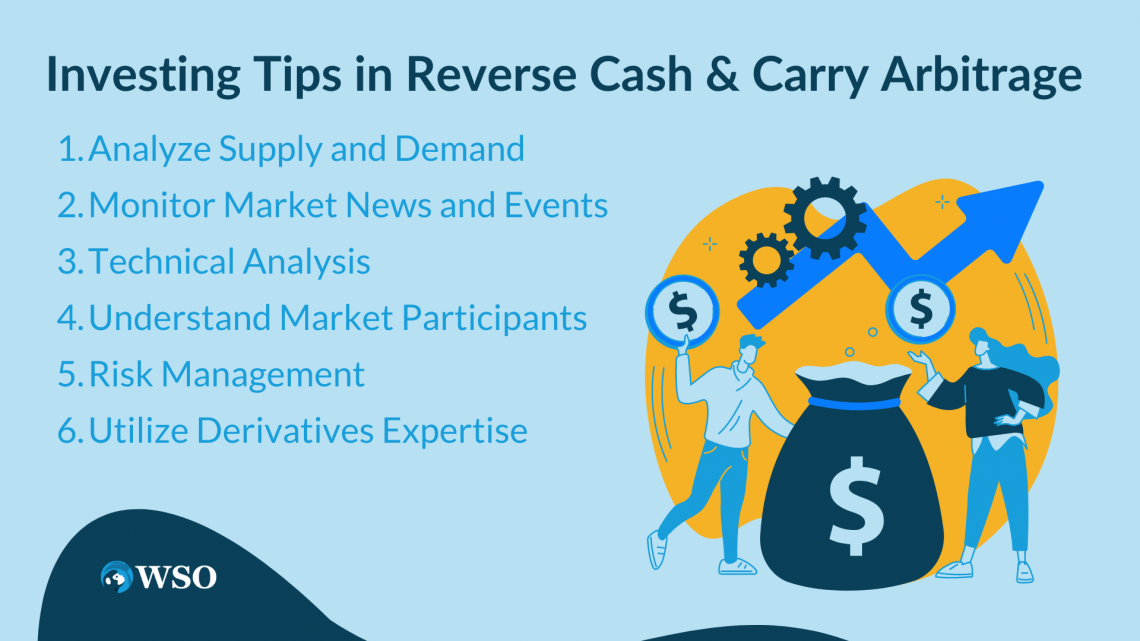 Investing Tips in Reverse Cash & Carry Arbitrage

1. Analyze Supply and Demand
2. Monitor Market News and Events
3. Technical Analysis
4. Understand Market Participants
5. Risk Management
6. Utilize Derivatives Expertise

$

$

$

WSO